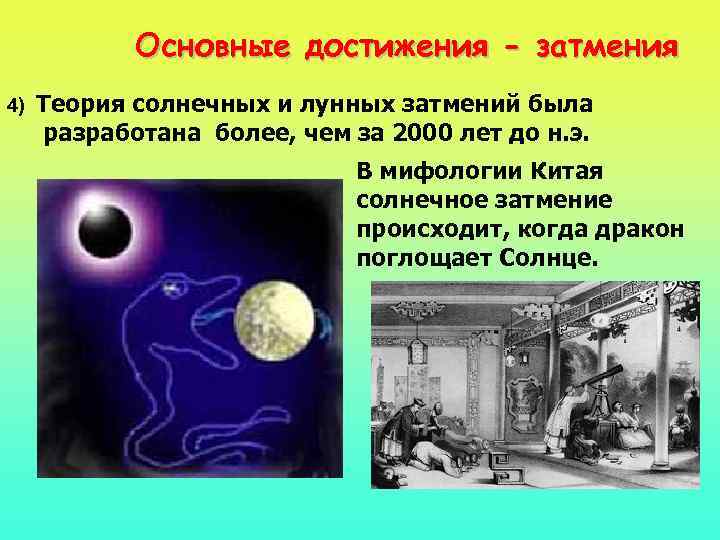 Основные достижения - затмения

4) Теория солнечных и лунных затмений была разработана более, чем за 2000 лет до н.э.

В мифологии Китая солнечное затмение происходит, когда дракон поглощает Солнце.